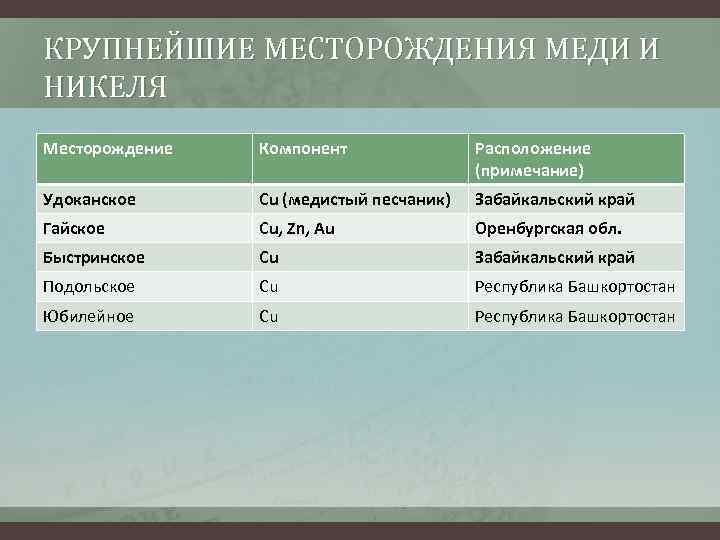 КРУПНЕЙШИЕ МЕСТОРОЖДЕНИЯ МЕДИ И НИКЕЛЯ

| Месторождение | Компонент | Расположение (примечание) |
|---|---|---|
| Удоканское | Cu (медистый песчаник) | Забайкальский край |
| Гайское | Cu, Zn, Au | Оренбургская обл. |
| Быстринское | Cu | Забайкальский край |
| Подольское | Cu | Республика Башкортостан |
| Юбилейное | Cu | Республика Башкортостан |